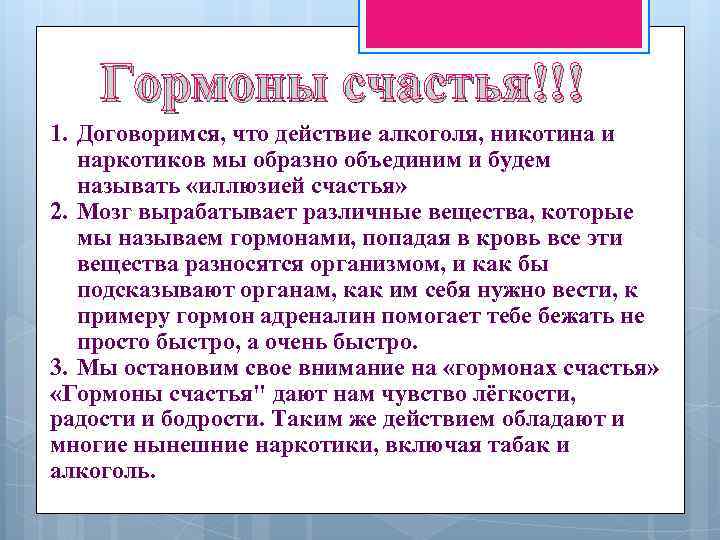 Гормоны счастья!!!

1. Договоримся, что действие алкоголя, никотина и наркотиков мы образно объединим и будем называть «иллюзией счастья»
2. Мозг вырабатывает различные вещества, которые мы называем гормонами, попадая в кровь все эти вещества разносятся организмом, и как бы подсказывают органам, как им себя нужно вести, к примеру гормон адреналин помогает тебе бежать не просто быстро, а очень быстро.
3. Мы остановим свое внимание на «гормонах счастья» «Гормоны счастья" дают нам чувство лёгкости, радости и бодрости. Таким же действием обладают и многие нынешние наркотики, включая табак и алкоголь.